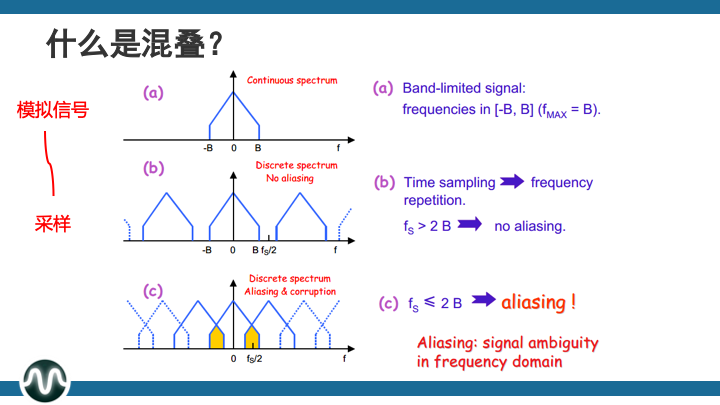 什么是混叠？

模拟信号

采样

(a) Continuous spectrum

-B 0 B f

(b) Discrete spectrum No aliasing

-B 0 B $f_S/2$ f

(c) Discrete spectrum Aliasing & corruption

0 $f_S/2$ f

(a) Band-limited signal: frequencies in [-B, B] ($f_{MAX}$ = B).

(b) Time sampling ➡ frequency repetition.

$f_S$ > 2 B ➡ no aliasing.

(c) $f_S \leq$ 2 B ➡ aliasing !

Aliasing: signal ambiguity in frequency domain